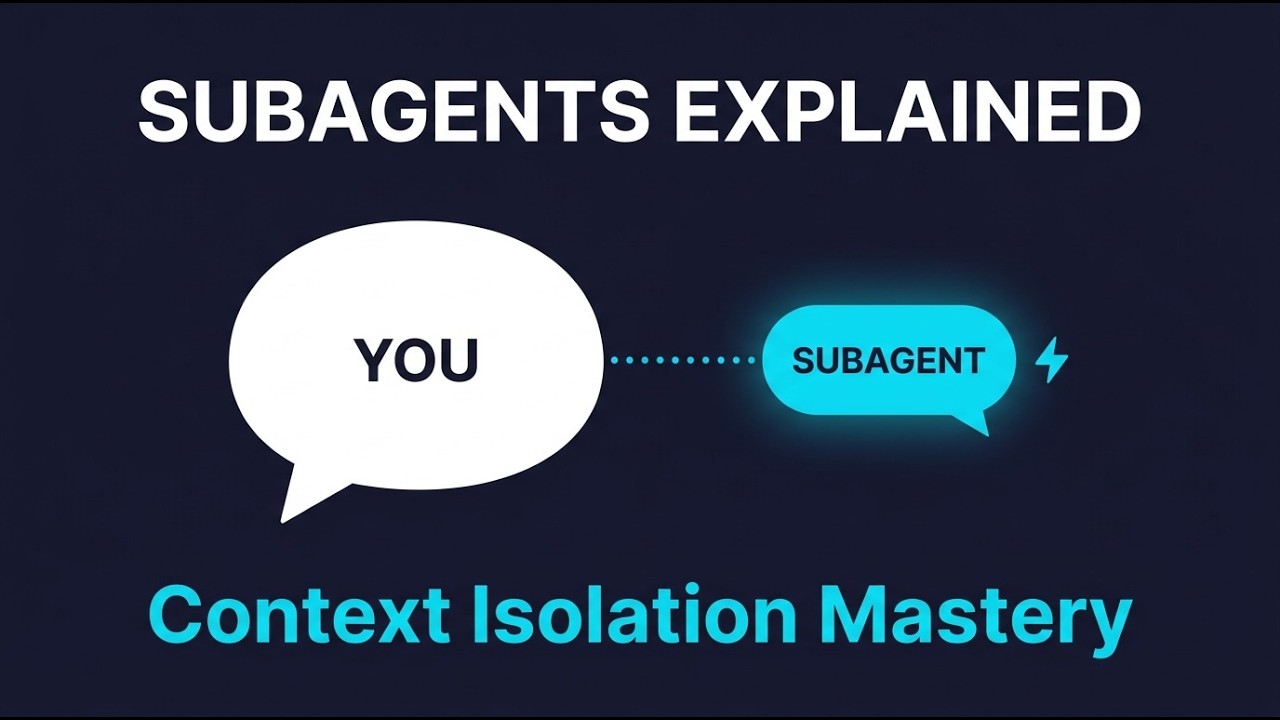 SUBAGENTS EXPLAINED

YOU

SUBAGENT

Context Isolation Mastery